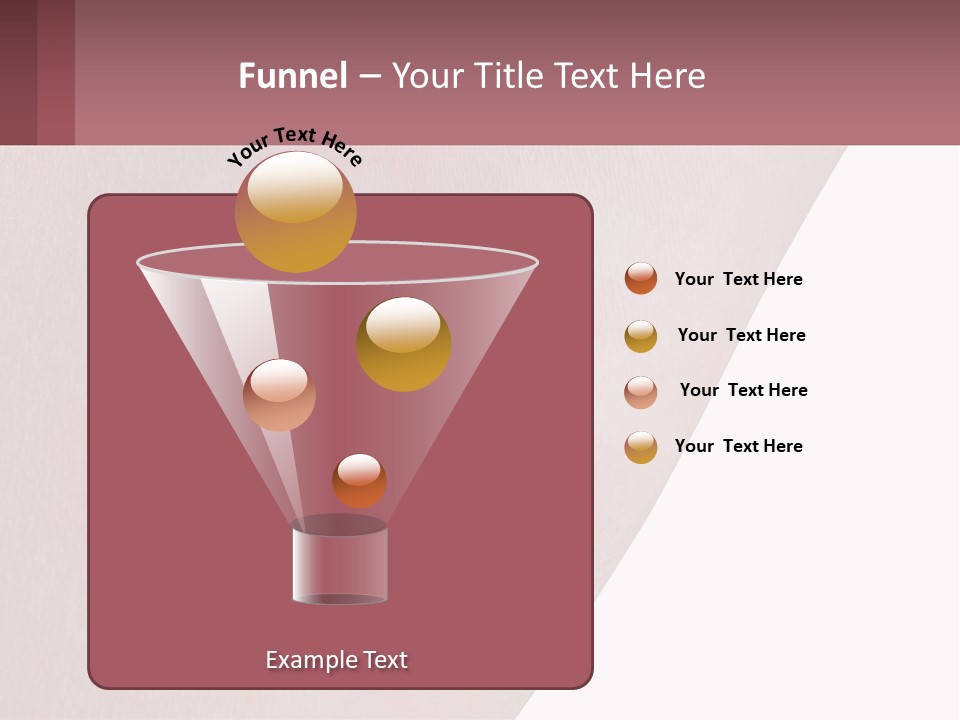 Funnel – Your Title Text Here

Your Text Here

Your Text Here

Your Text Here

Your Text Here

Your Text Here

Example Text